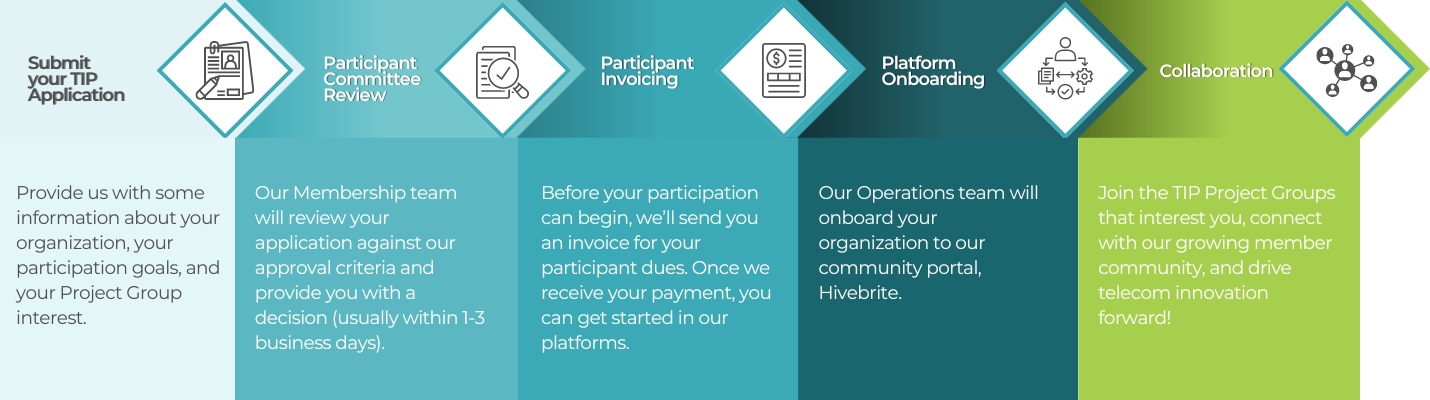 Submit your TIP Application

Provide us with some information about your organization, your participation goals, and your Project Group interest.

Participant Committee Review

Our Membership team will review your application against our approval criteria and provide you with a decision (usually within 1-3 business days).

Participant Invoicing

Before your participation can begin, we'll send you an invoice for your participant dues. Once we receive your payment, you can get started in our platforms.

Platform Onboarding

Our Operations team will onboard your organization to our community portal, Hivebrite.

Collaboration

Join the TIP Project Groups that interest you, connect with our growing member community, and drive telecom innovation forward!